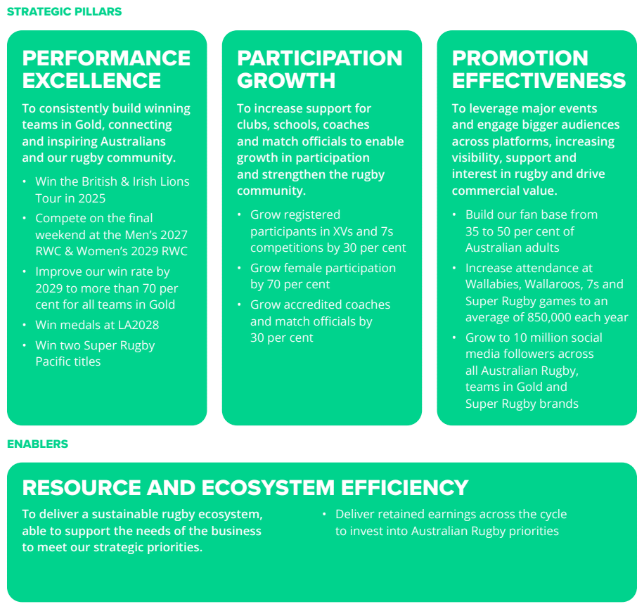 STRATEGIC PILLARS

PERFORMANCE EXCELLENCE

To consistently build winning teams in Gold, connecting and inspiring Australians and our rugby community.

• Win the British & Irish Lions Tour in 2025
• Compete on the final weekend at the Men's 2027 RWC & Women's 2029 RWC
• Improve our win rate by 2029 to more than 70 per cent for all teams in Gold
• Win medals at LA2028
• Win two Super Rugby Pacific titles

PARTICIPATION GROWTH

To increase support for clubs, schools, coaches and match officials to enable growth in participation and strengthen the rugby community.

• Grow registered participants in XVs and 7s competitions by 30 per cent
• Grow female participation by 70 per cent
• Grow accredited coaches and match officials by 30 per cent

PROMOTION EFFECTIVENESS

To leverage major events and engage bigger audiences across platforms, increasing visibility, support and interest in rugby and drive commercial value.

• Build our fan base from 35 to 50 per cent of Australian adults
• Increase attendance at Wallabies, Wallaroos, 7s and Super Rugby games to an average of 850,000 each year
• Grow to 10 million social media followers across all Australian Rugby, teams in Gold and Super Rugby brands

ENABLERS

RESOURCE AND ECOSYSTEM EFFICIENCY

To deliver a sustainable rugby ecosystem, able to support the needs of the business to meet our strategic priorities.

• Deliver retained earnings across the cycle to invest into Australian Rugby priorities